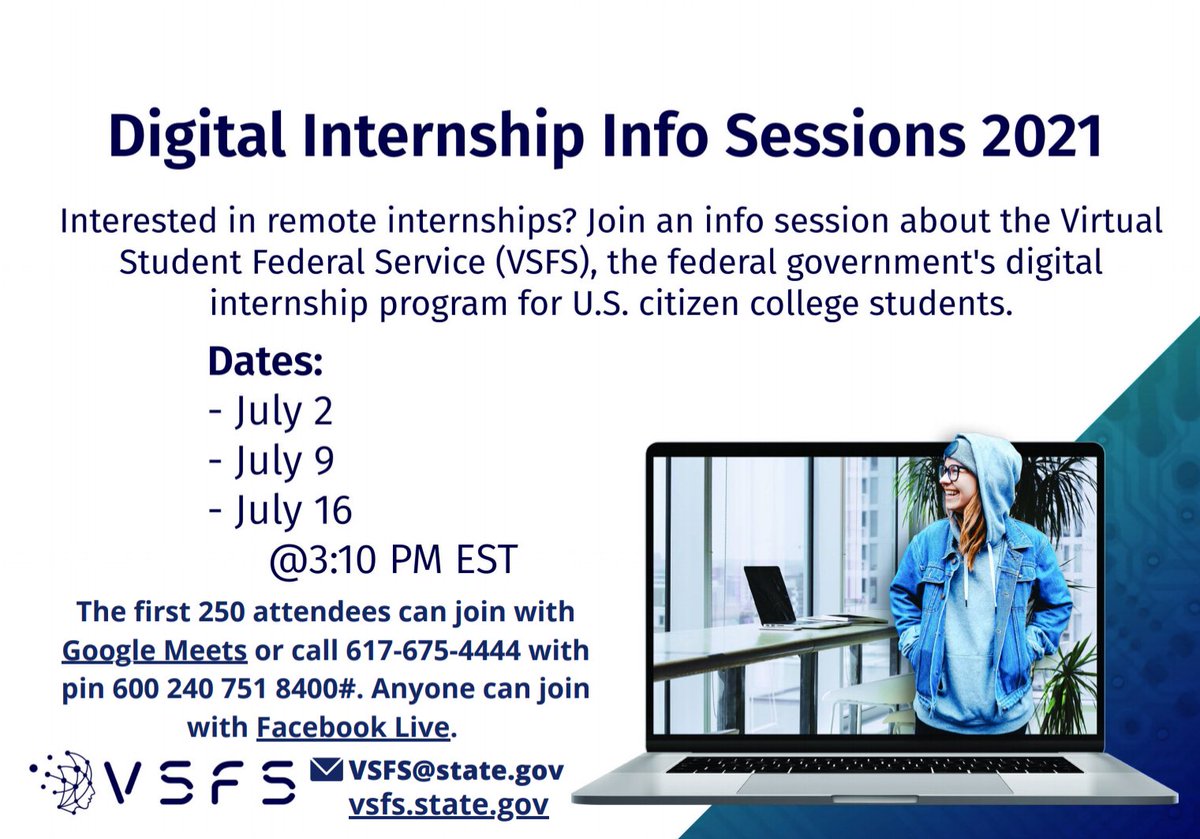 Digital Internship Info Sessions 2021

Interested in remote internships? Join an info session about the Virtual Student Federal Service (VSFS), the federal government's digital internship program for U.S. citizen college students.

Dates:
- July 2
- July 9
- July 16
@3:10 PM EST

The first 250 attendees can join with Google Meets or call 617-675-4444 with pin 600 240 751 8400#. Anyone can join with Facebook Live.

VSFS

VSFS@state.gov
vsfs.state.gov